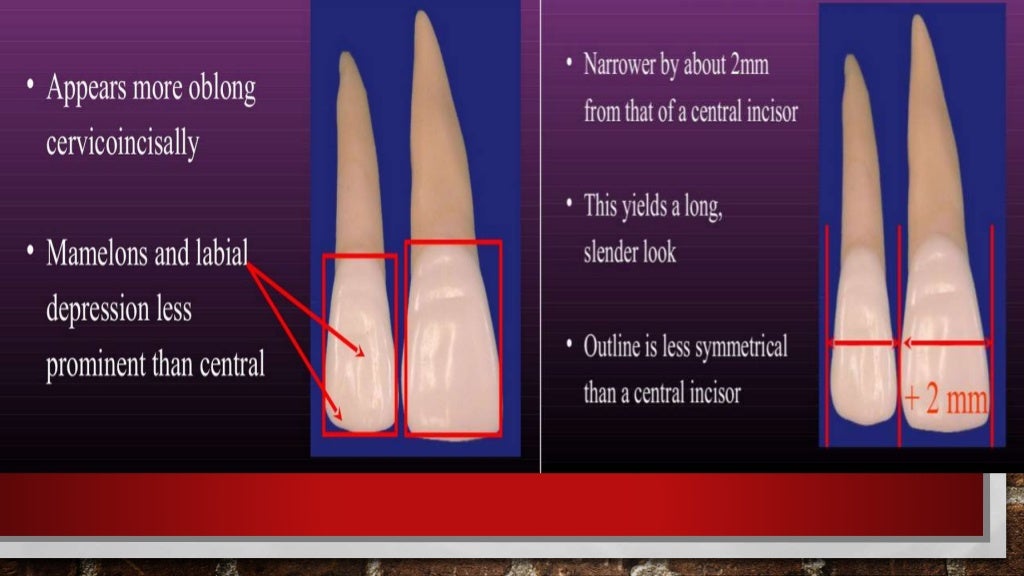 • Appears more oblong cervicoincisally

• Mamelons and labial depression less prominent than central

• Narrower by about 2mm from that of a central incisor

• This yields a long, slender look

• Outline is less symmetrical than a central incisor

+ 2 mm